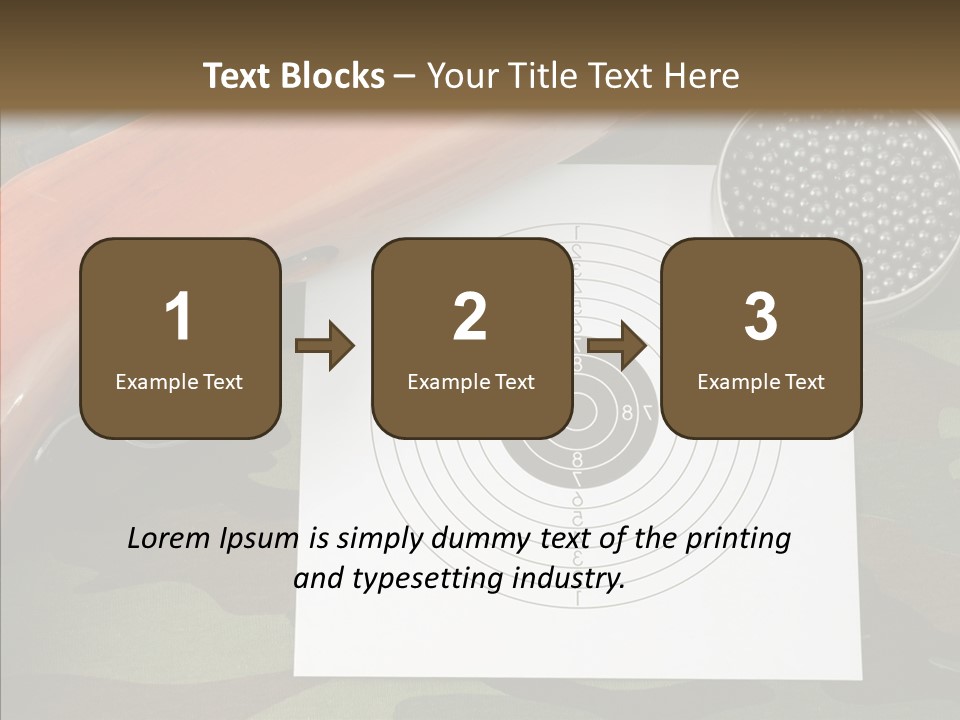 Text Blocks – Your Title Text Here

1
Example Text

2
Example Text

3
Example Text

Lorem Ipsum is simply dummy text of the printing and typesetting industry.